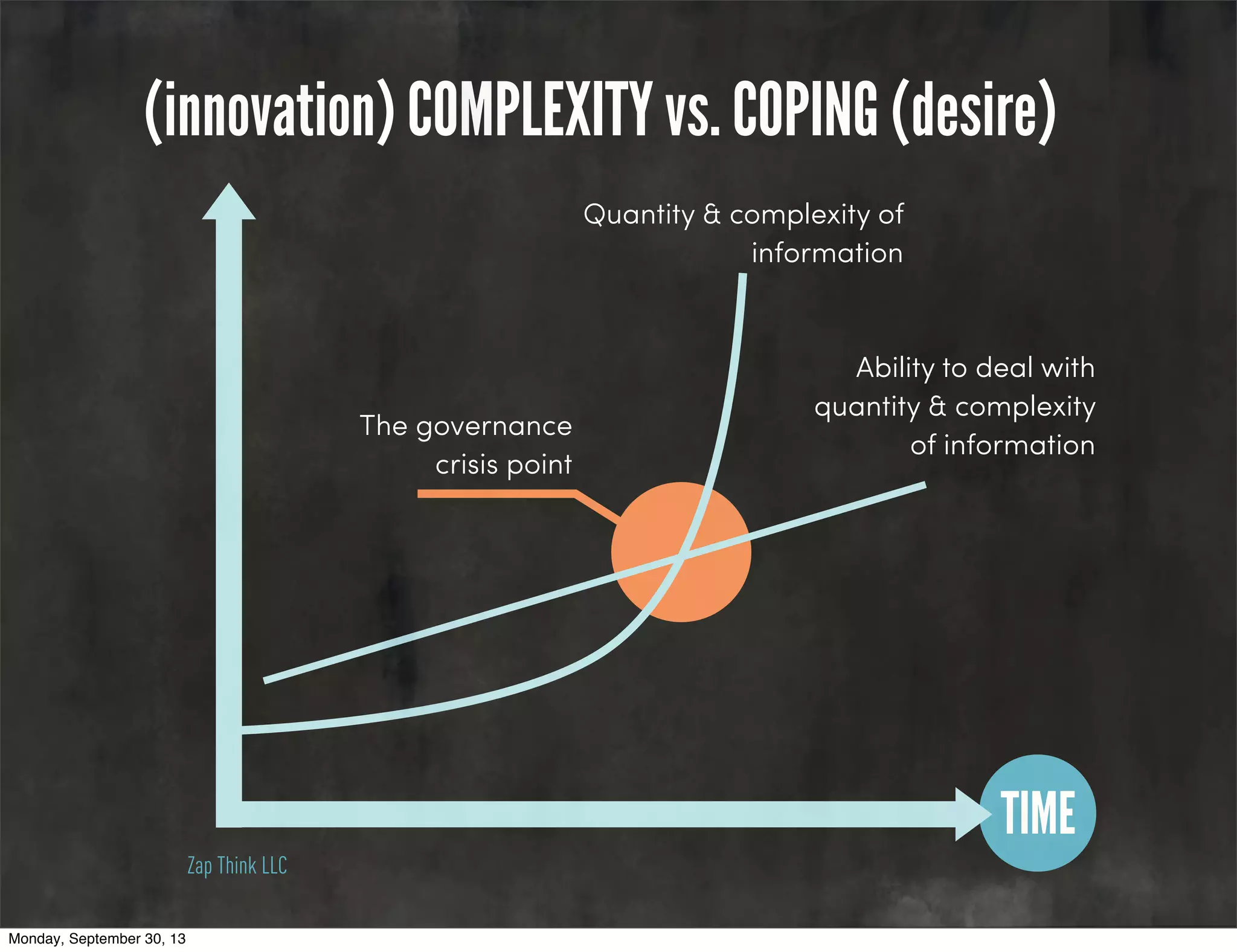 (innovation) COMPLEXITY vs. COPING (desire)

Quantity & complexity of information

Ability to deal with quantity & complexity of information

The governance crisis point

TIME

Zap Think LLC

Monday, September 30, 13